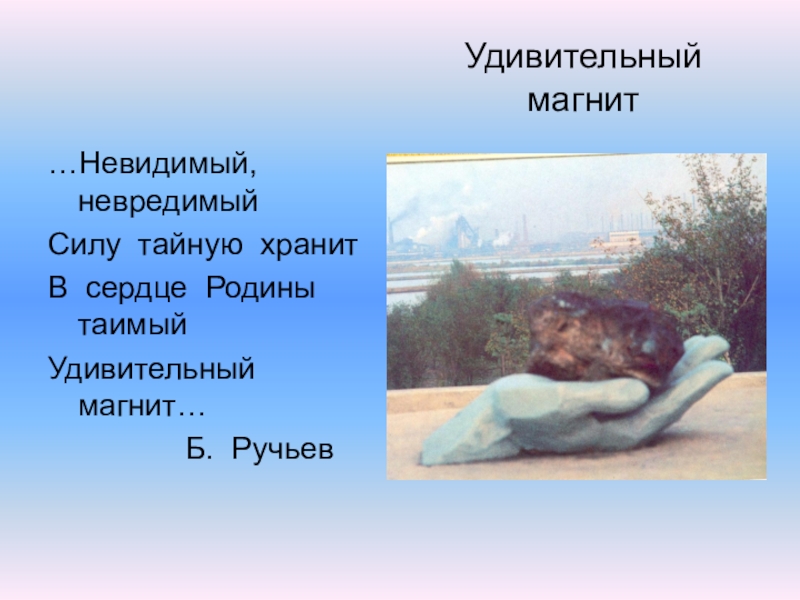 Удивительный магнит

…Невидимый, невредимый
Силу тайную хранит
В сердце Родины таимый
Удивительный магнит…
Б. Ручьев